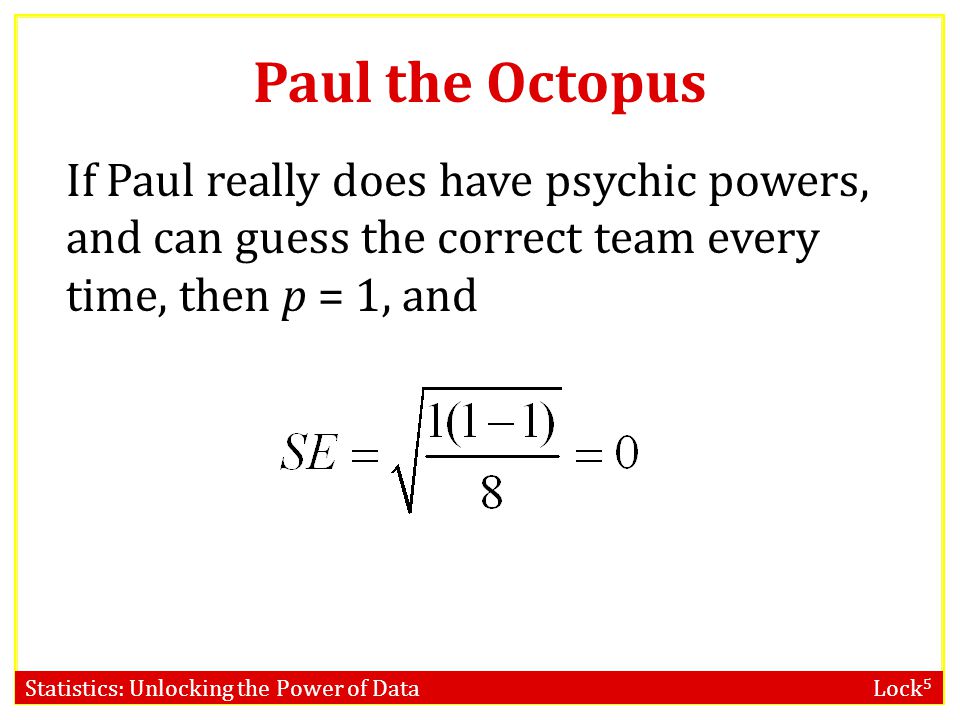 Paul the Octopus

If Paul really does have psychic powers, and can guess the correct team every time, then $p$ = 1, and

$SE = \sqrt{\frac{1(1-1)}{8}} = 0$

Statistics: Unlocking the Power of Data

Lock$^5$